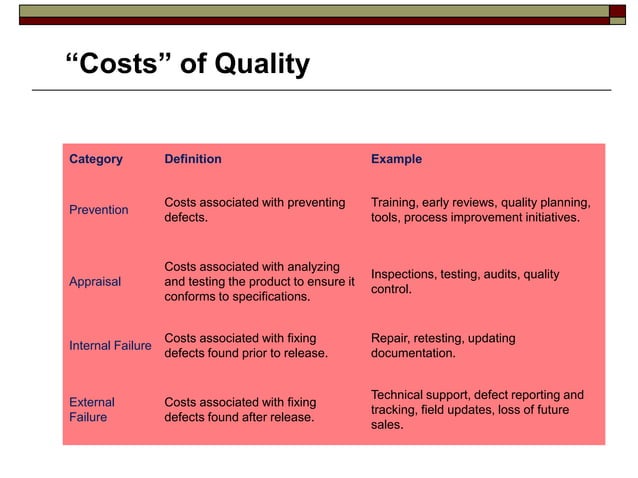 “Costs” of Quality

| Category | Definition | Example |
|---|---|---|
| Prevention | Costs associated with preventing defects. | Training, early reviews, quality planning, tools, process improvement initiatives. |
| Appraisal | Costs associated with analyzing and testing the product to ensure it conforms to specifications. | Inspections, testing, audits, quality control. |
| Internal Failure | Costs associated with fixing defects found prior to release. | Repair, retesting, updating documentation. |
| External Failure | Costs associated with fixing defects found after release. | Technical support, defect reporting and tracking, field updates, loss of future sales. |